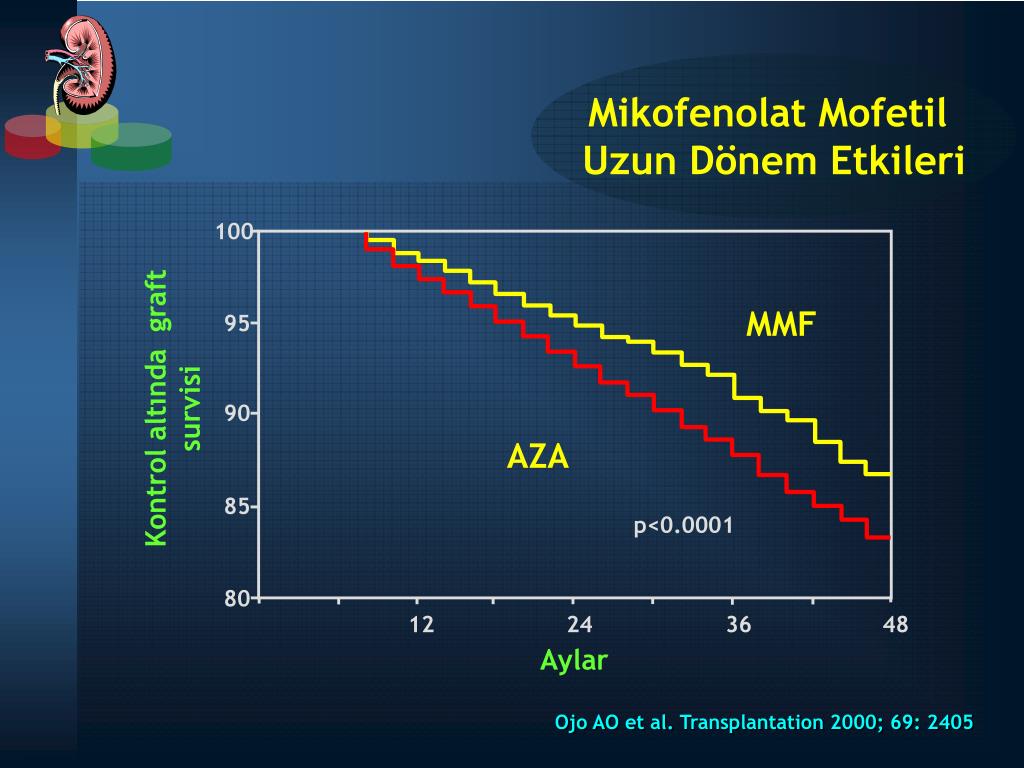 Mikofenolat Mofetil
Uzun Dönem Etkileri

Kontrol altında graft survisi

100
95
90
85
80

MMF

AZA

p<0.0001

12
24
36
48

Aylar

Ojo AO et al. Transplantation 2000; 69: 2405